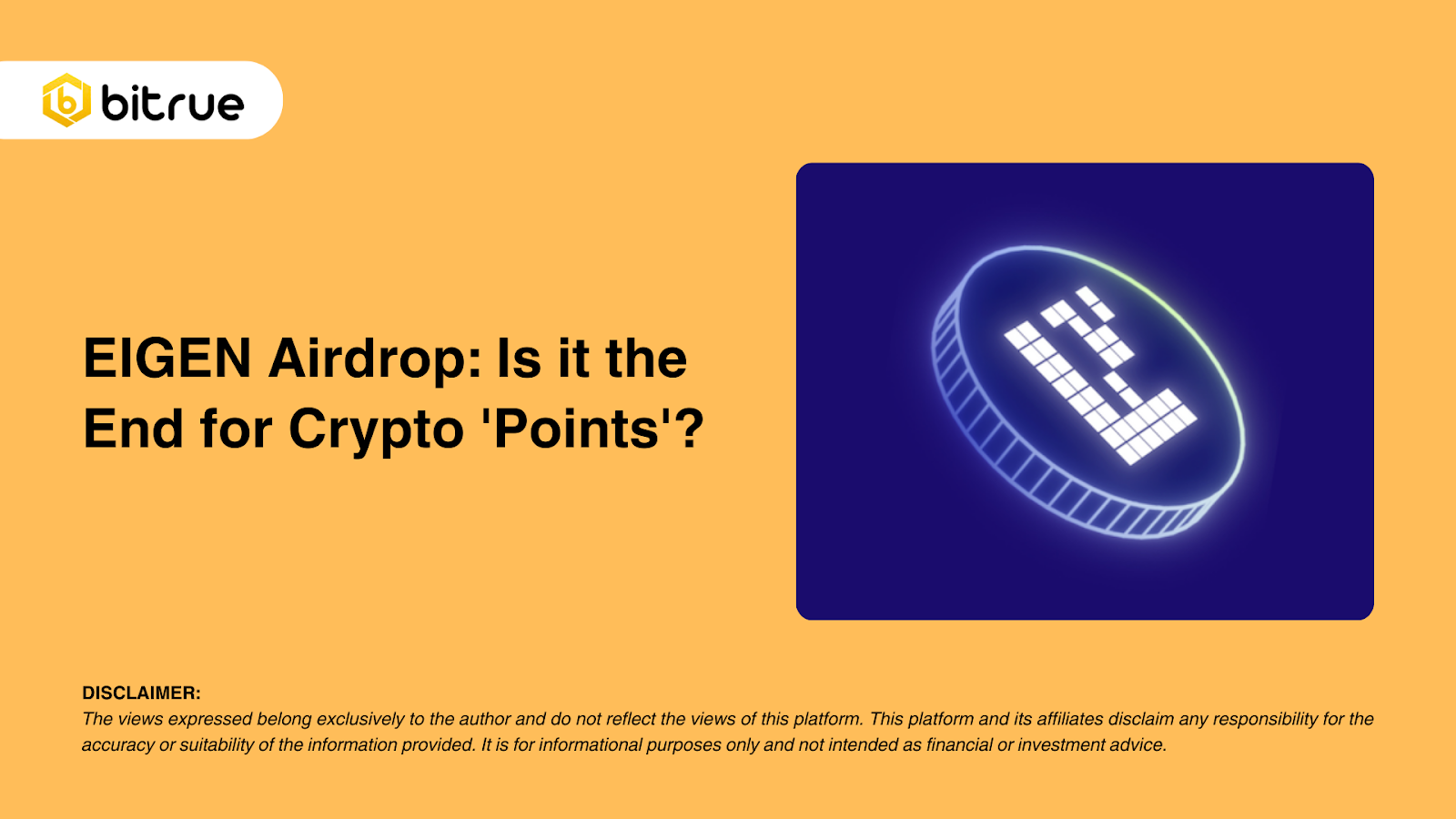 bitrue

EIGEN Airdrop: Is it the End for Crypto 'Points'?

DISCLAIMER:
The views expressed belong exclusively to the author and do not reflect the views of this platform. This platform and its affiliates disclaim any responsibility for the accuracy or suitability of the information provided. It is for informational purposes only and not intended as financial or investment advice.